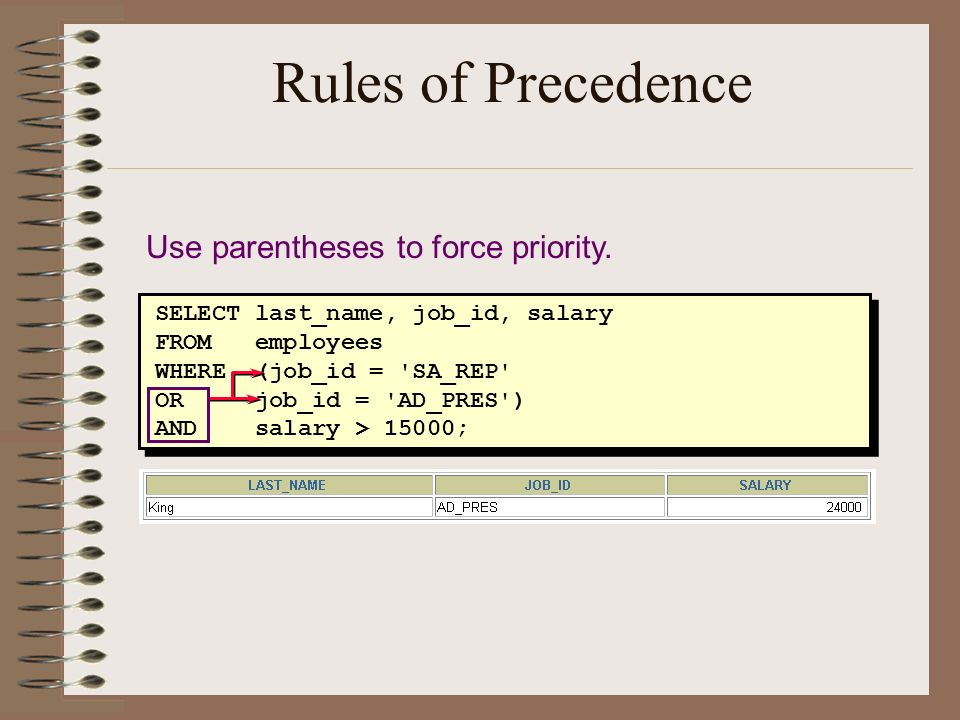 Rules of Precedence

Use parentheses to force priority.

SELECT last_name, job_id, salary
FROM employees
WHERE (job_id = 'SA_REP'
OR job_id = 'AD_PRES')
AND salary > 15000;

| LAST_NAME | JOB_ID | SALARY |
|---|---|---|
| King | AD_PRES | 24000 |